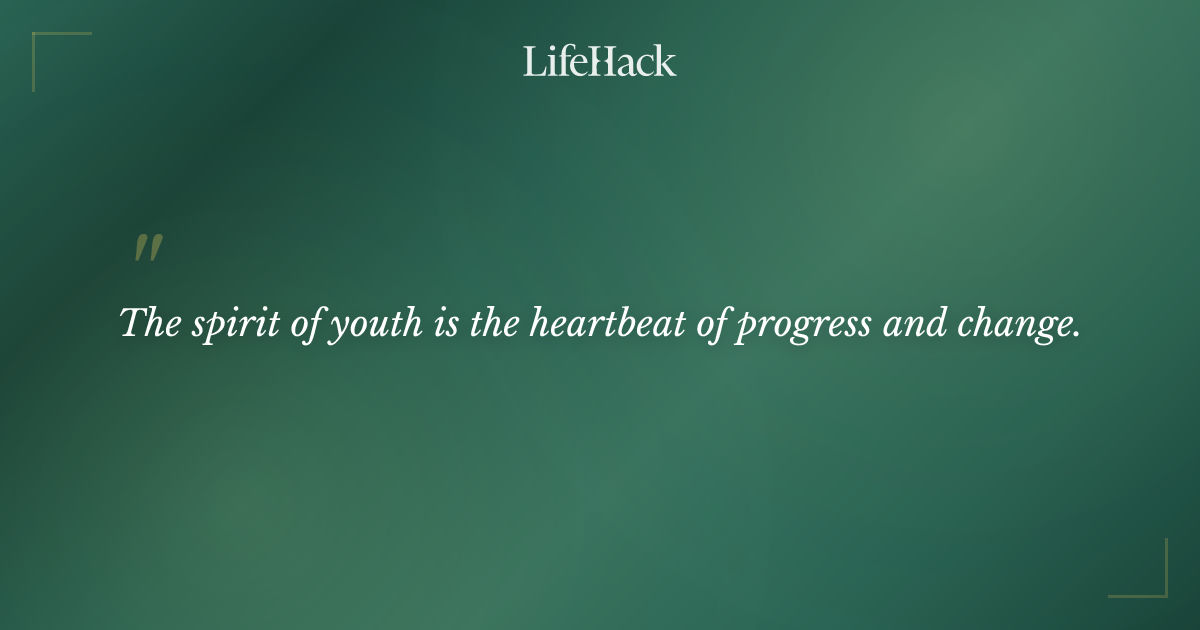 LifeHack

"

The spirit of youth is the heartbeat of progress and change.